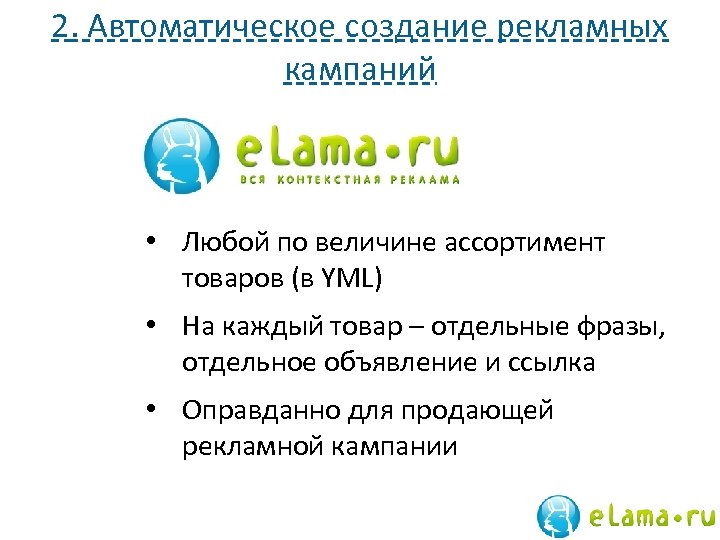 2. Автоматическое создание рекламных кампаний

eLama•ru
ВСЯ КОНТЕКСТНАЯ РЕКЛАМА

• Любой по величине ассортимент товаров (в YML)
• На каждый товар – отдельные фразы, отдельное объявление и ссылка
• Оправданно для продающей рекламной кампании

eLama•ru